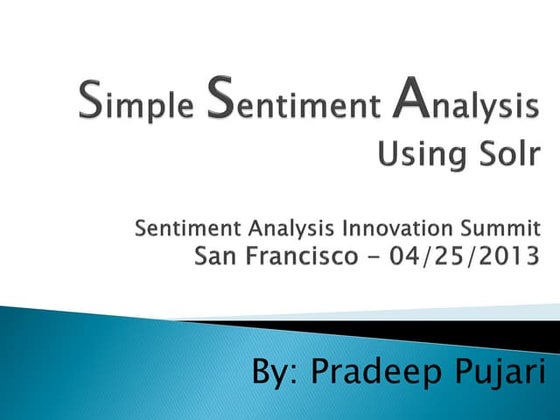 Simple Sentiment Analysis
Using Solr

Sentiment Analysis Innovation Summit
San Francisco - 04/25/2013

By: Pradeep Pujari